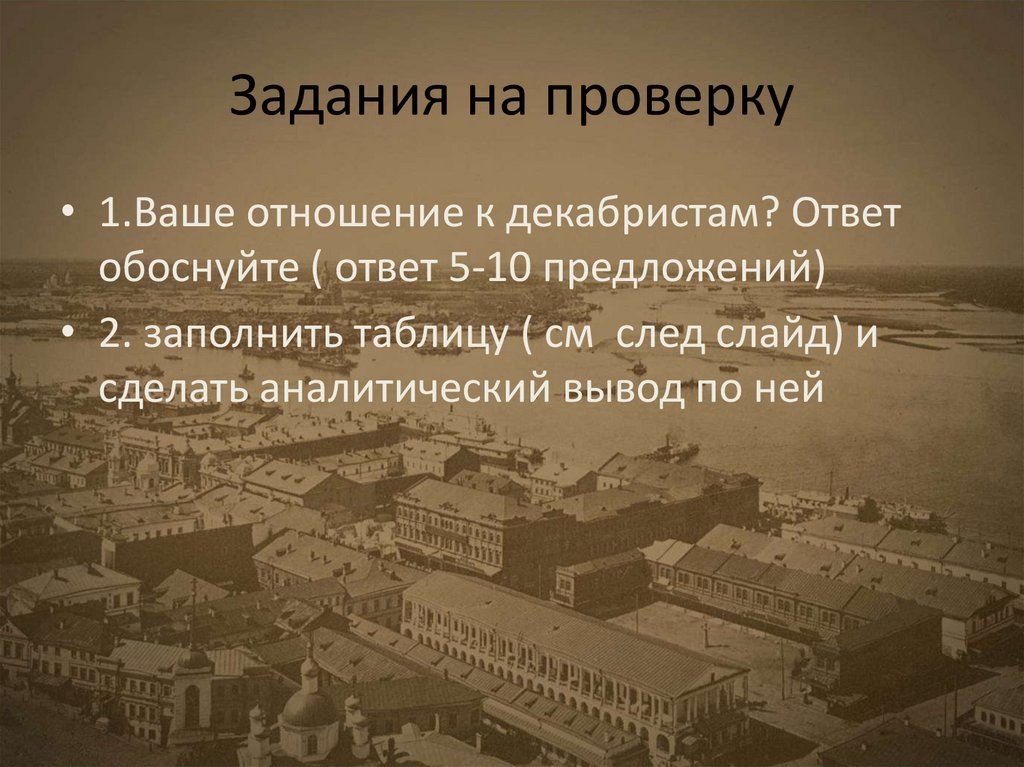 Задания на проверку

• 1.Ваше отношение к декабристам? Ответ обоснуйте ( ответ 5-10 предложений)
• 2. заполнить таблицу ( см след слайд) и сделать аналитический вывод по ней